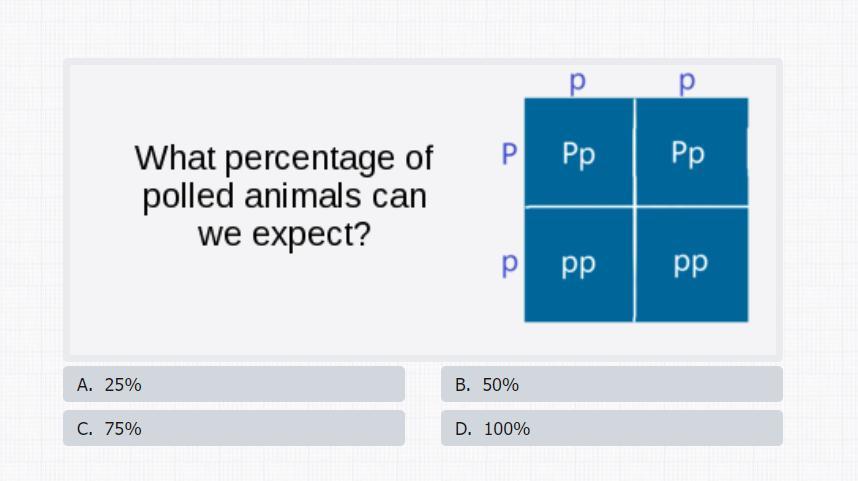 What percentage of polled animals can we expect?

|   | p | p |
|---|---|---|
| P | Pp | Pp |
| p | pp | pp |

A. 25%
B. 50%
C. 75%
D. 100%